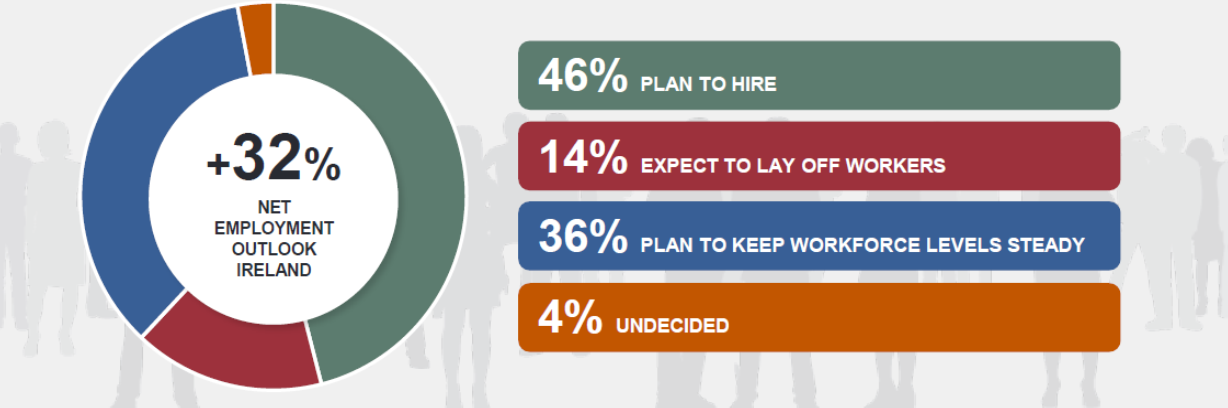 +32%
NET EMPLOYMENT OUTLOOK IRELAND

46% PLAN TO HIRE

14% EXPECT TO LAY OFF WORKERS

36% PLAN TO KEEP WORKFORCE LEVELS STEADY

4% UNDECIDED